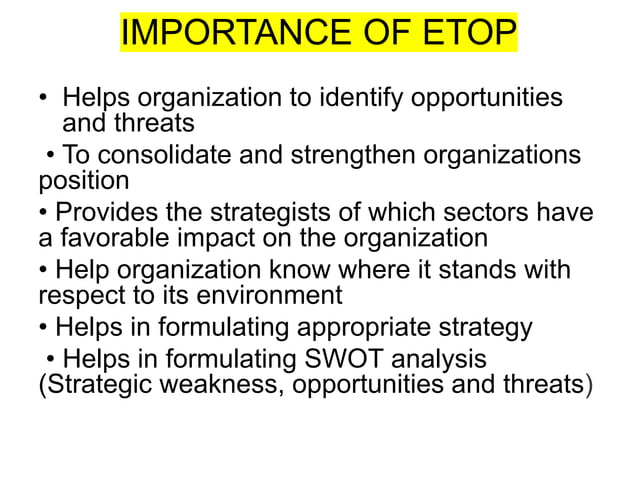 IMPORTANCE OF ETOP

• Helps organization to identify opportunities and threats

• To consolidate and strengthen organizations position

• Provides the strategists of which sectors have a favorable impact on the organization

• Help organization know where it stands with respect to its environment

• Helps in formulating appropriate strategy

• Helps in formulating SWOT analysis (Strategic weakness, opportunities and threats)